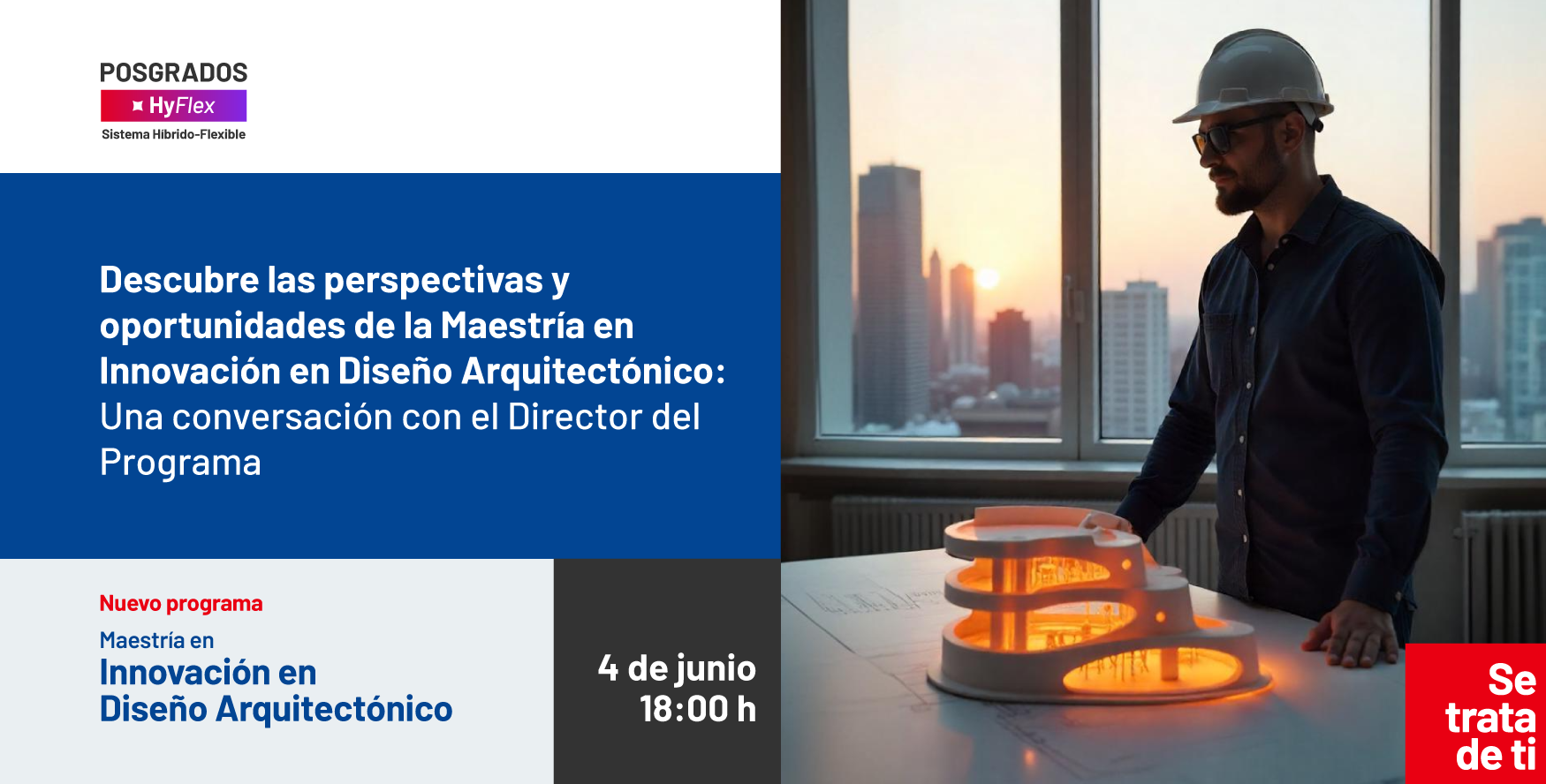 POSGRADOS
HyFlex
Sistema Híbrido-Flexible

Descubre las perspectivas y oportunidades de la Maestría en Innovación en Diseño Arquitectónico: Una conversación con el Director del Programa

Nuevo programa
Maestría en
Innovación en
Diseño Arquitectónico

4 de junio
18:00 h

Se trata de ti